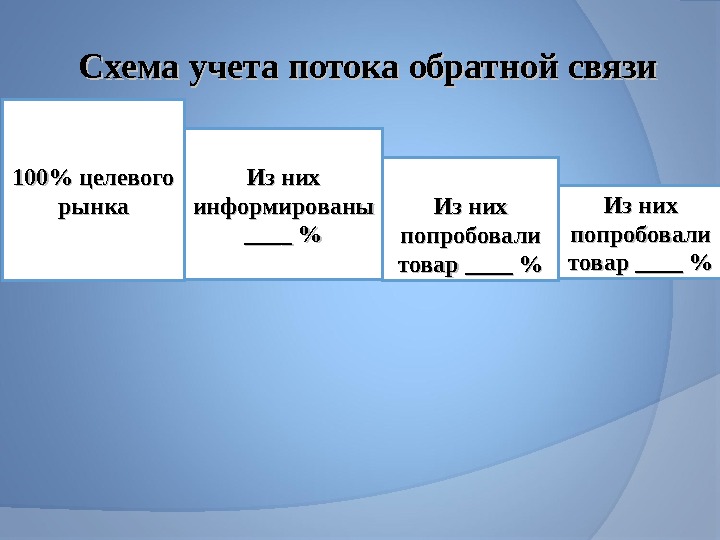 Схема учета потока обратной связи

100% целевого рынка

Из них информированы ____ %

Из них попробовали товар ____ %

Из них попробовали товар ____ %